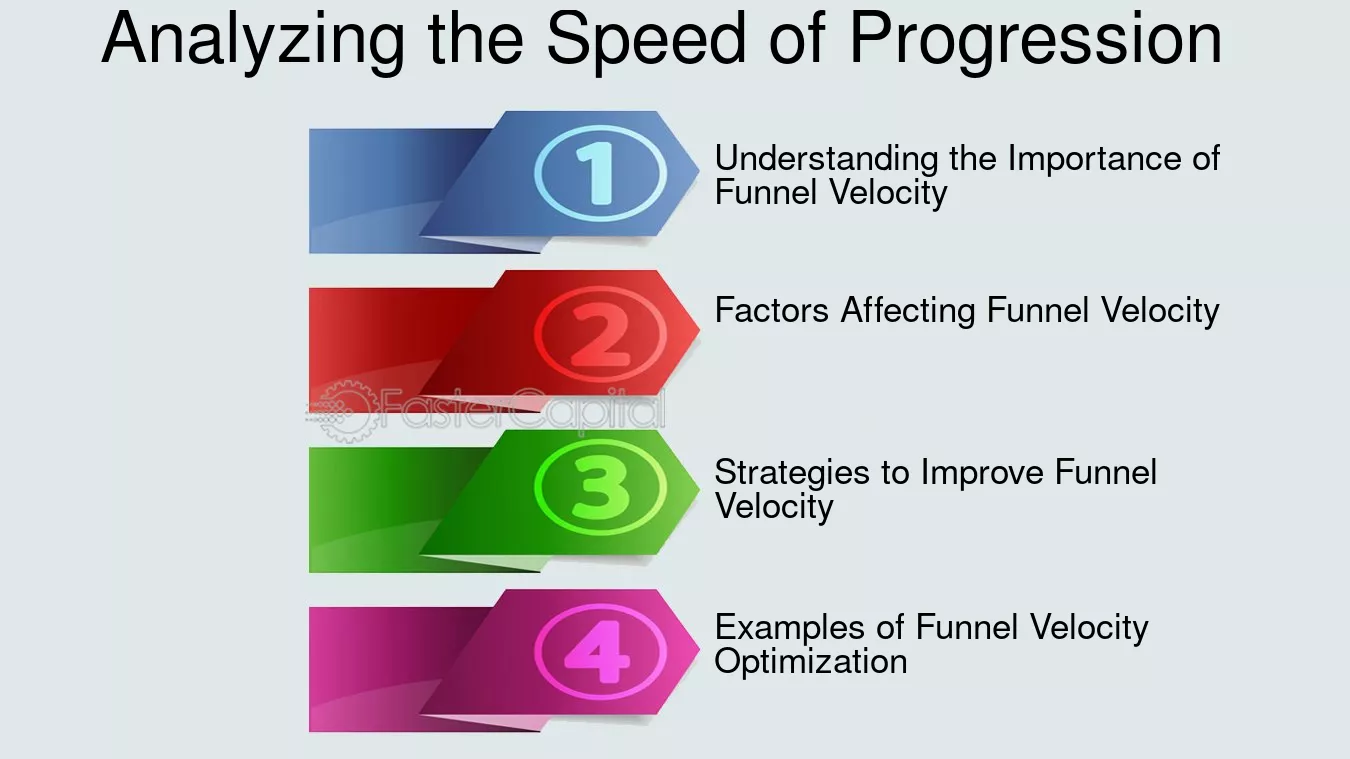 Analyzing the Speed of Progression

1
Understanding the Importance of Funnel Velocity

2
Factors Affecting Funnel Velocity

3
Strategies to Improve Funnel Velocity

4
Examples of Funnel Velocity Optimization

FasterCapital